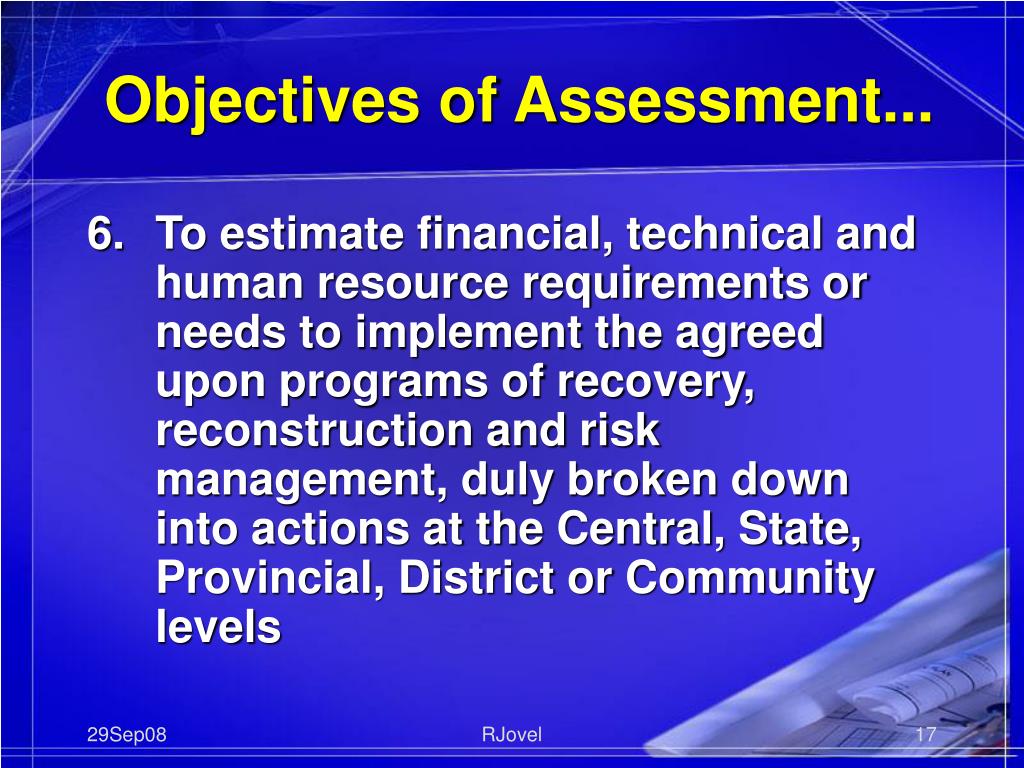 Objectives of Assessment...

6. To estimate financial, technical and human resource requirements or needs to implement the agreed upon programs of recovery, reconstruction and risk management, duly broken down into actions at the Central, State, Provincial, District or Community levels

29Sep08

RJovel

17